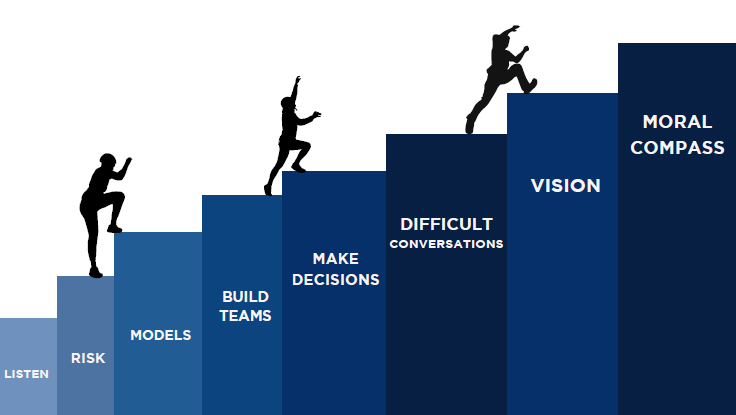 LISTEN

RISK

MODELS

BUILD TEAMS

MAKE DECISIONS

DIFFICULT CONVERSATIONS

VISION

MORAL COMPASS